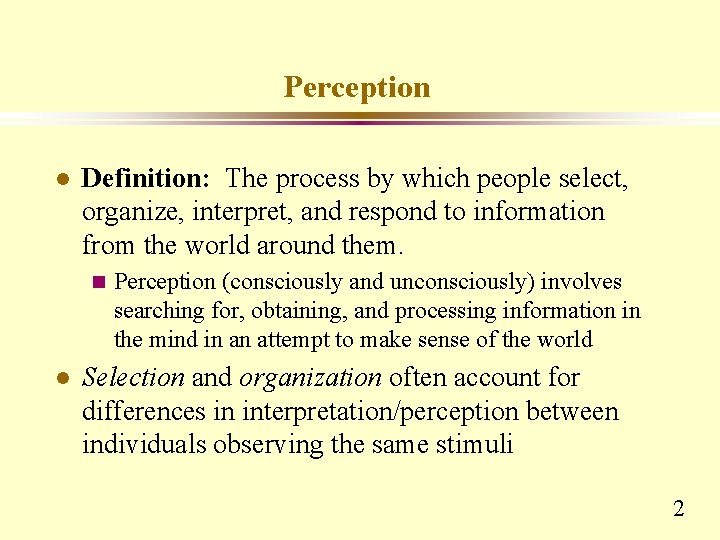 Perception

Definition: The process by which people select, organize, interpret, and respond to information from the world around them.

Perception (consciously and unconsciously) involves searching for, obtaining, and processing information in the mind in an attempt to make sense of the world

Selection and organization often account for differences in interpretation/perception between individuals observing the same stimuli

2